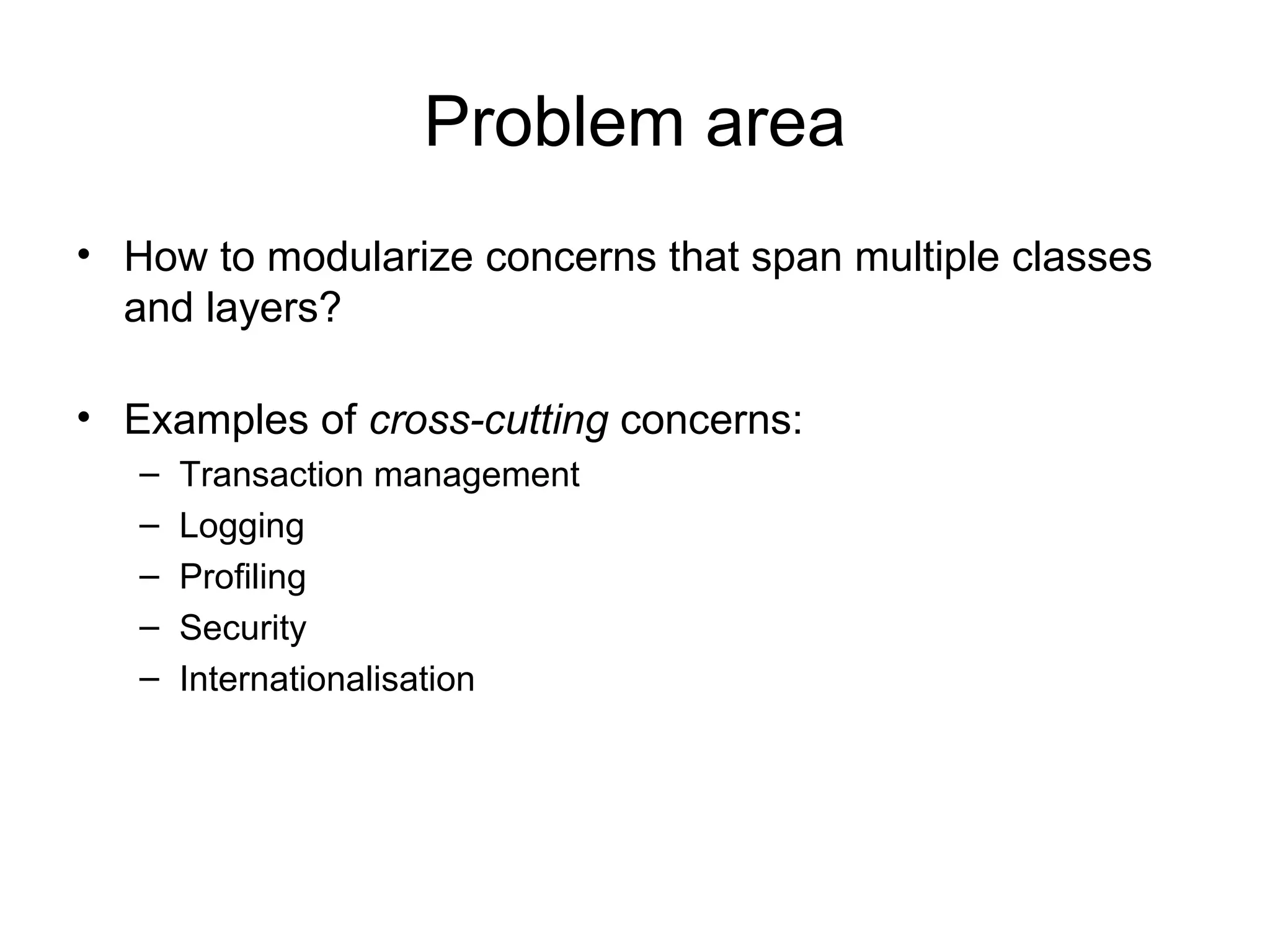 Problem area

• How to modularize concerns that span multiple classes and layers?

• Examples of cross-cutting concerns:
– Transaction management
– Logging
– Profiling
– Security
– Internationalisation